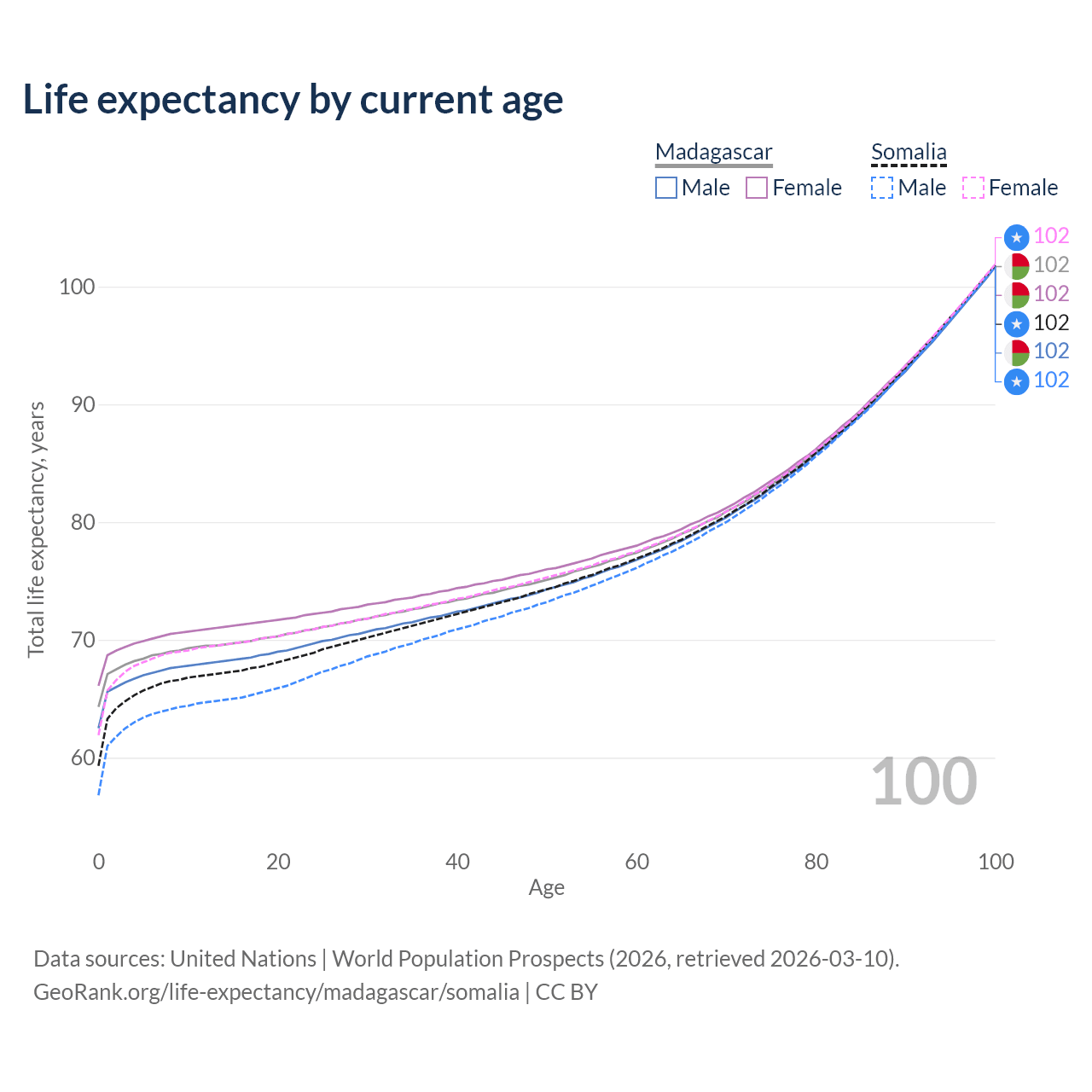 Life expectancy by current age

Madagascar
Male Female

Somalia
Male Female

102
102
102
102
102
102

100
90
80
70
60

Total life expectancy, years

100

0 20 40 60 80 100
Age

Data sources: United Nations | World Population Prospects (2026, retrieved 2026-03-10).
GeoRank.org/life-expectancy/madagascar/somalia | CC BY